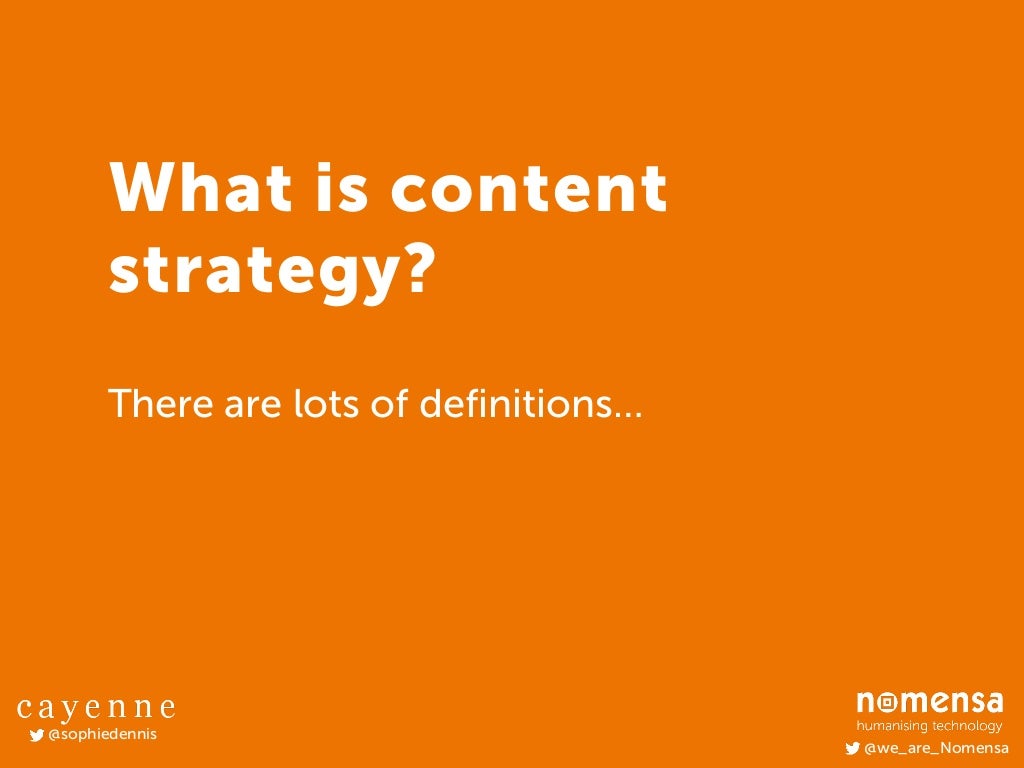 What is content strategy?

There are lots of definitions...

cayenne
@sophiedennis

nomensa
humanising technology
@we_are_Nomensa